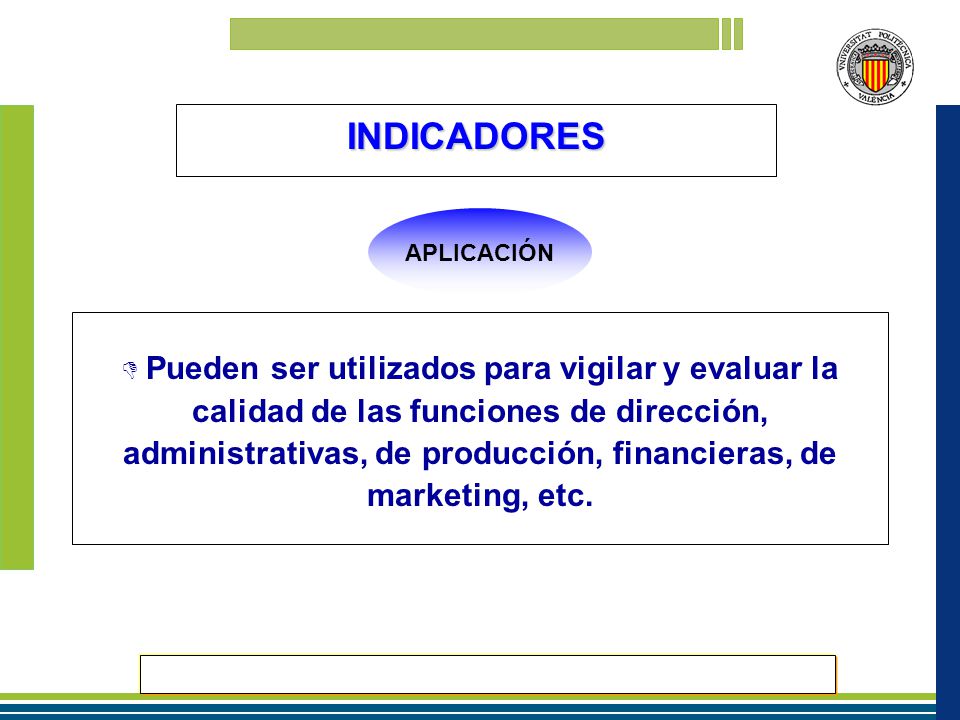 UNIVERSITAT POLITÈCNICA VALÈNCIA

INDICADORES

APLICACIÓN

Pueden ser utilizados para vigilar y evaluar la calidad de las funciones de dirección, administrativas, de producción, financieras, de marketing, etc.